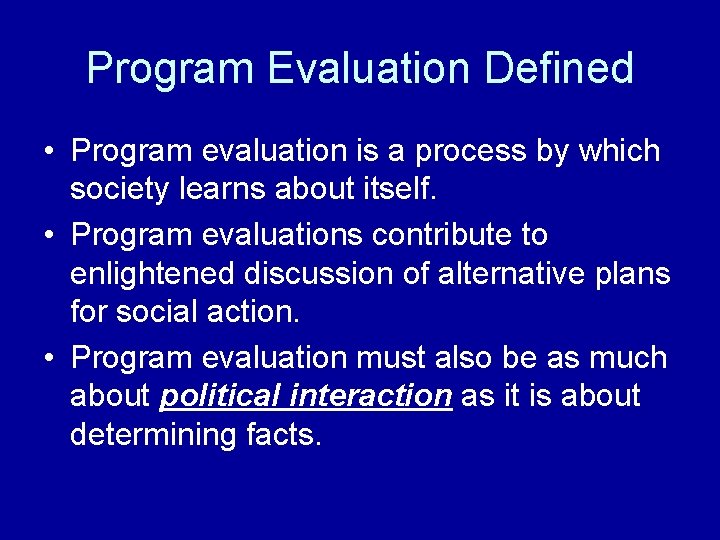 Program Evaluation Defined

• Program evaluation is a process by which society learns about itself.

• Program evaluations contribute to enlightened discussion of alternative plans for social action.

• Program evaluation must also be as much about political interaction as it is about determining facts.